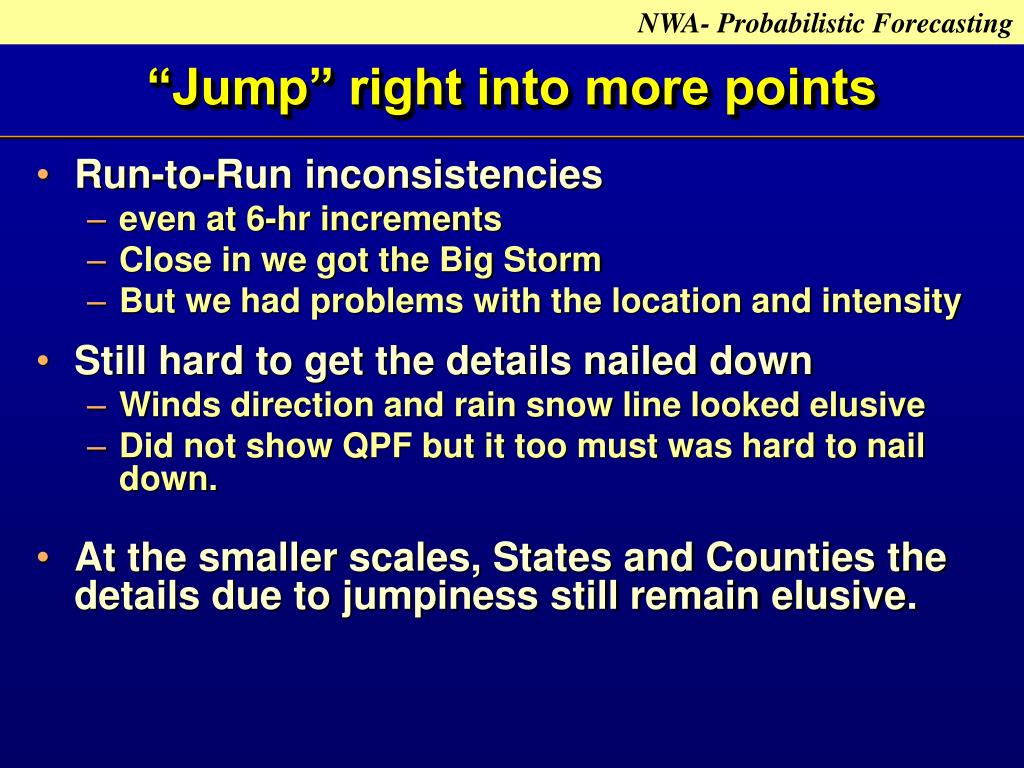 NWA- Probabilistic Forecasting

“Jump” right into more points

• Run-to-Run inconsistencies
– even at 6-hr increments
– Close in we got the Big Storm
– But we had problems with the location and intensity

• Still hard to get the details nailed down
– Winds direction and rain snow line looked elusive
– Did not show QPF but it too must was hard to nail down.

• At the smaller scales, States and Counties the details due to jumpiness still remain elusive.